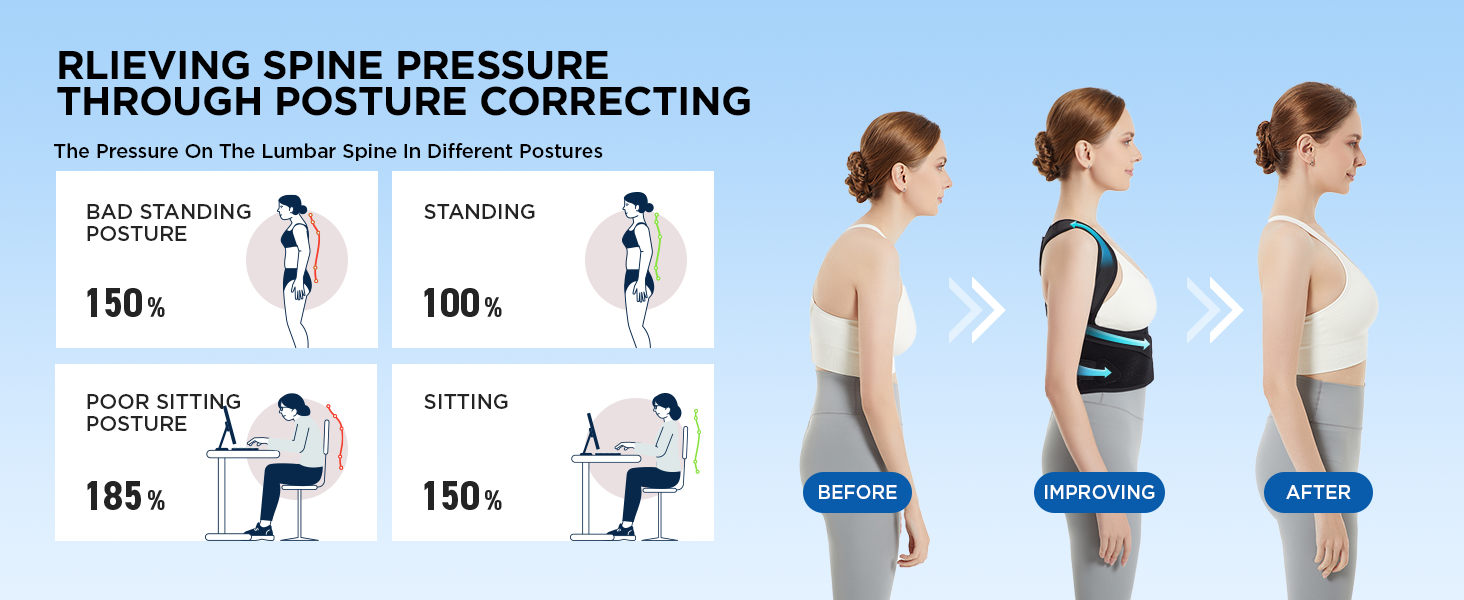 RLIEVING SPINE PRESSURE THROUGH POSTURE CORRECTING

The Pressure On The Lumbar Spine In Different Postures

BAD STANDING POSTURE

150%

STANDING

100%

POOR SITTING POSTURE

185%

SITTING

150%

BEFORE

IMPROVING

AFTER